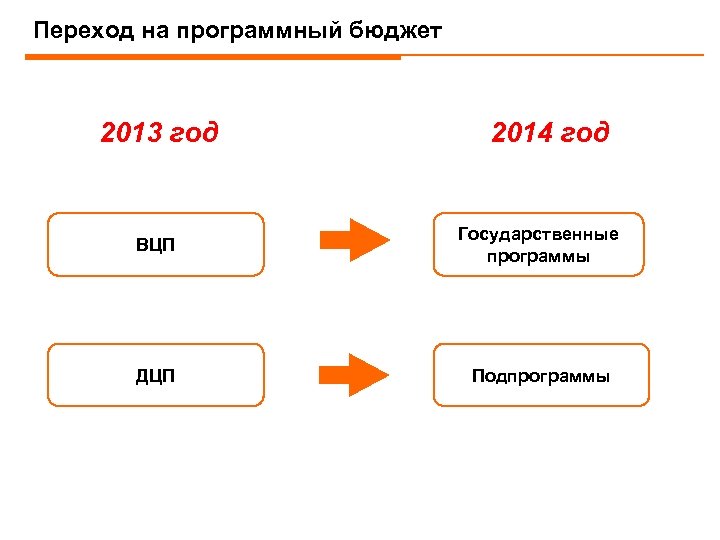 Переход на программный бюджет

2013 год

2014 год

ВЦП

Государственные программы

ДЦП

Подпрограммы